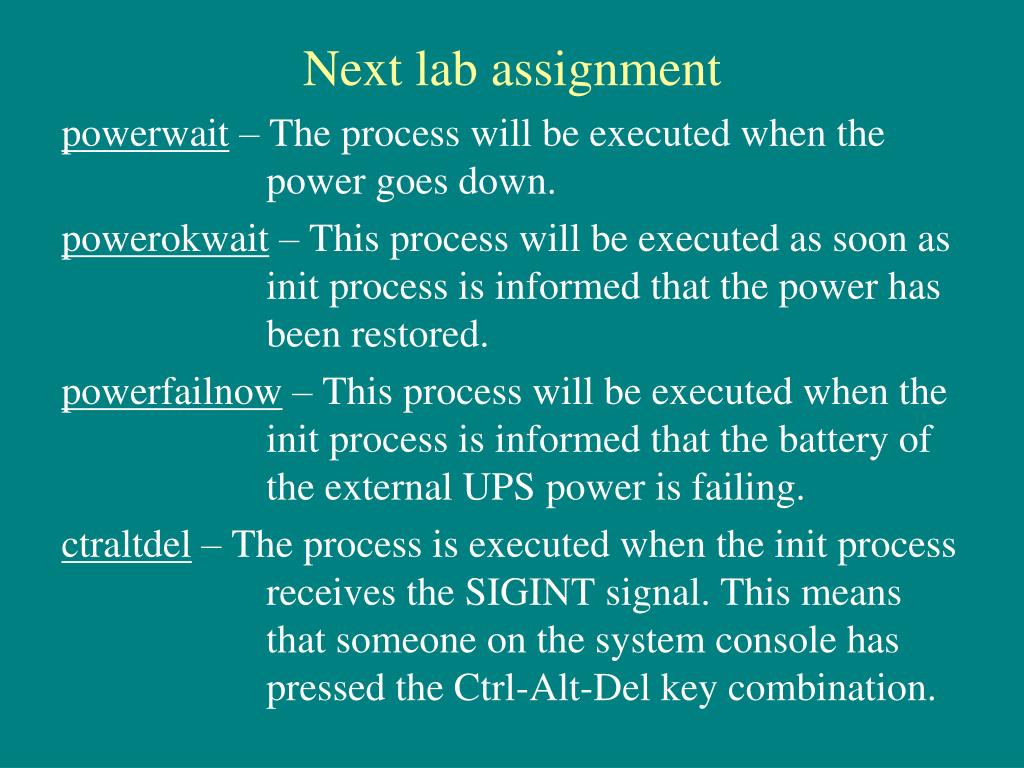 Next lab assignment

powerwait – The process will be executed when the power goes down.

powerokwait – This process will be executed as soon as init process is informed that the power has been restored.

powerfailnow – This process will be executed when the init process is informed that the battery of the external UPS power is failing.

ctraltdel – The process is executed when the init process receives the SIGINT signal. This means that someone on the system console has pressed the Ctrl-Alt-Del key combination.